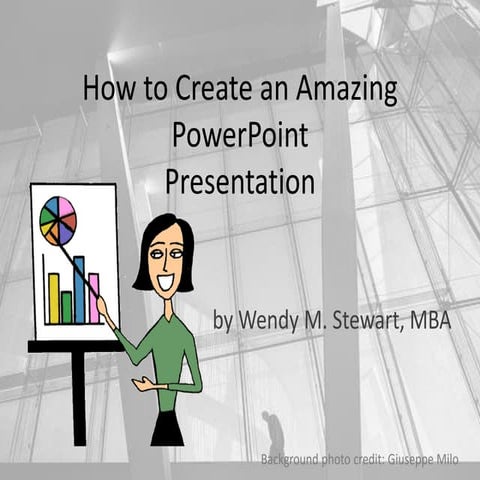 How to Create an Amazing PowerPoint Presentation

by Wendy M. Stewart, MBA

Background photo credit: Giuseppe Milo